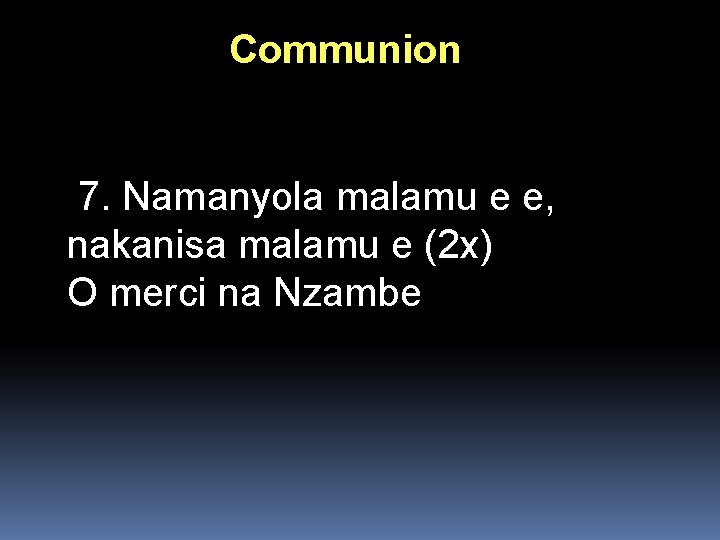 Communion

7. Namanyola malamu e e, nakanisa malamu e (2x)
O merci na Nzambe